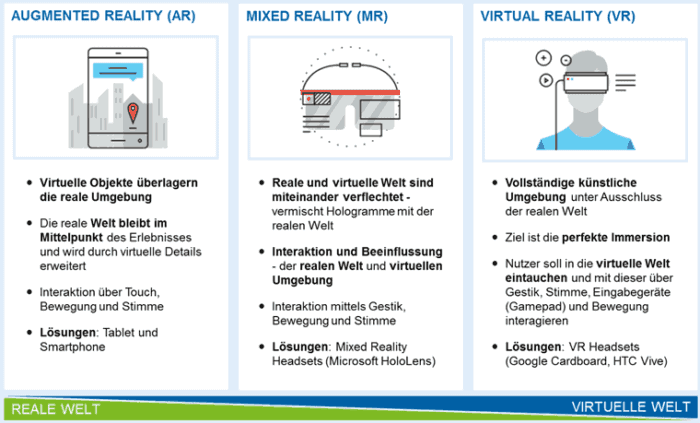 AUGMENTED REALITY (AR)

- Virtuelle Objekte überlagern die reale Umgebung
- Die reale Welt bleibt im Mittelpunkt des Erlebnisses und wird durch virtuelle Details erweitert
- Interaktion über Touch, Bewegung und Stimme
- Lösungen: Tablet und Smartphone

MIXED REALITY (MR)

- Reale und virtuelle Welt sind miteinander verflechtet - vermischt Hologramme mit der realen Welt
- Interaktion und Beeinflussung - der realen Welt und virtuellen Umgebung
- Interaktion mittels Gestik, Bewegung und Stimme
- Lösungen: Mixed Reality Headsets (Microsoft HoloLens)

VIRTUAL REALITY (VR)

- Vollständige künstliche Umgebung unter Ausschluss der realen Welt
- Ziel ist die perfekte Immersion
- Nutzer soll in die virtuelle Welt eintauchen und mit dieser über Gestik, Stimme, Eingabegeräte (Gamepad) und Bewegung interagieren
- Lösungen: VR Headsets (Google Cardboard, HTC Vive)

REALE WELT

VIRTUELLE WELT